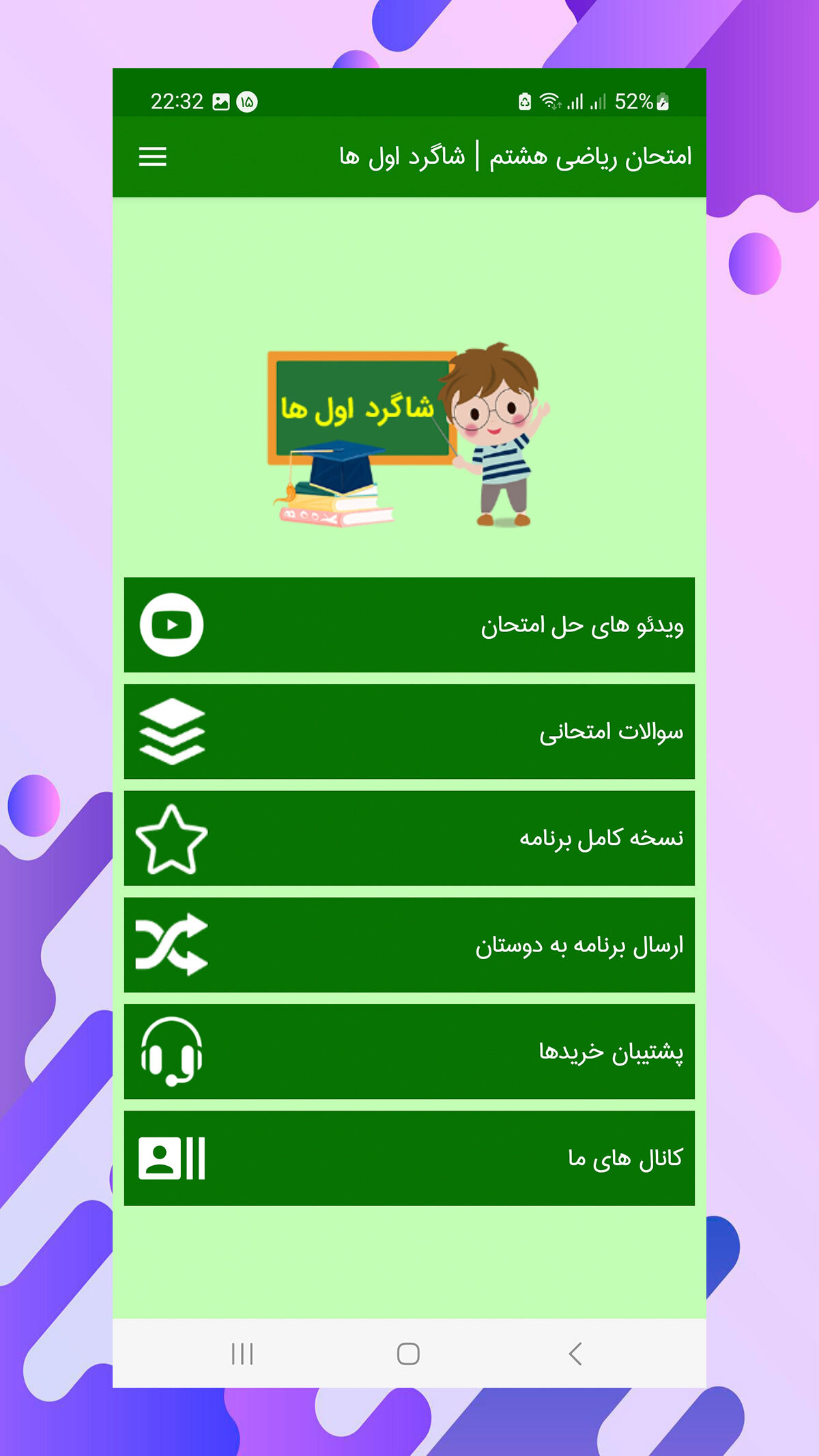 22:32 ۱۵
52%

امتحان ریاضی هشتم | شاگرد اول ها

شاگرد اول ها

ویدئو های حل امتحان

سوالات امتحانی

نسخه کامل برنامه

ارسال برنامه به دوستان

پشتیبان خریدها

کانال های ما